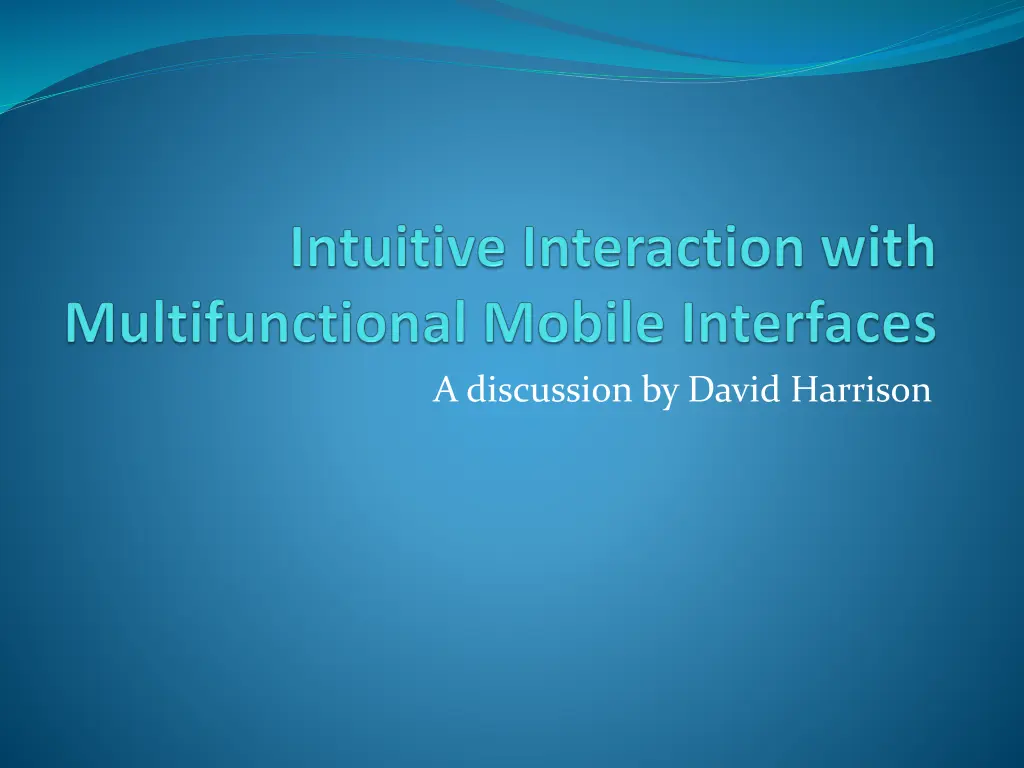 Intuitive Interaction with Multifunctional Mobile Interfaces

A discussion by David Harrison